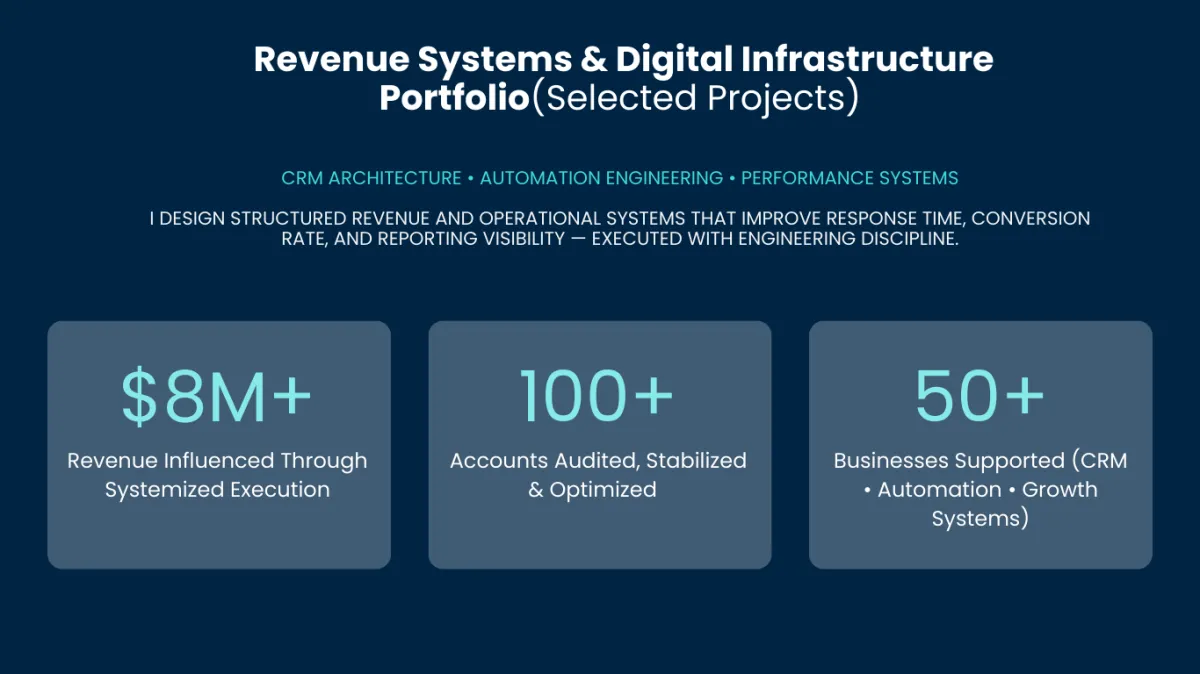 Revenue Systems & Digital Infrastructure Portfolio(Selected Projects)

CRM ARCHITECTURE • AUTOMATION ENGINEERING • PERFORMANCE SYSTEMS

I DESIGN STRUCTURED REVENUE AND OPERATIONAL SYSTEMS THAT IMPROVE RESPONSE TIME, CONVERSION RATE, AND REPORTING VISIBILITY — EXECUTED WITH ENGINEERING DISCIPLINE.

\$8M+

Revenue Influenced Through Systemized Execution

100+

Accounts Audited, Stabilized & Optimized

50+

Businesses Supported (CRM • Automation • Growth Systems)